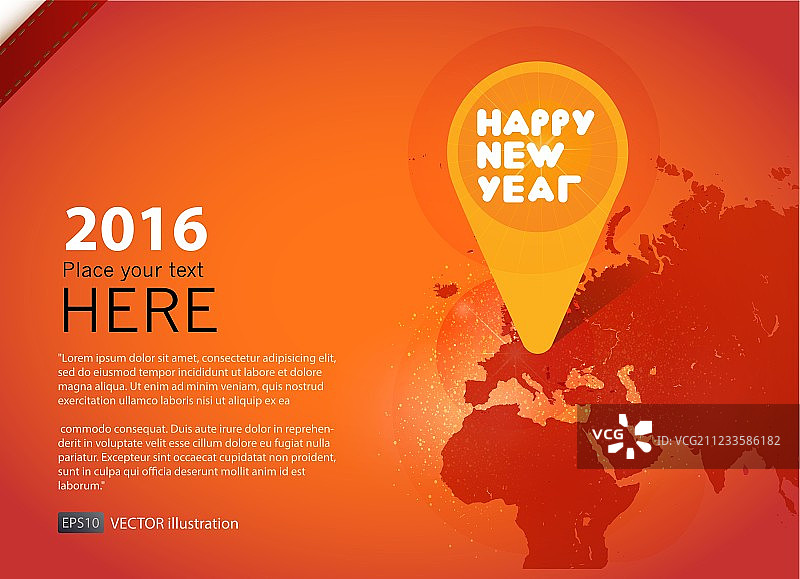 HAPPY NEW YEAR

2016
Place your text
HERE

"Lorem ipsum dolor sit amet, consectetur adipisicing elit, sed do eiusmod tempor incididunt ut labore et dolore magna aliqua. Ut enim ad minim veniam, quis nostrud exercitation ullamco laboris nisi ut aliquip ex ea

commodo consequat. Duis aute irure dolor in reprehenderit in voluptate velit esse cillum dolore eu fugiat nulla pariatur. Excepteur sint occaecat cupidatat non proident, sunt in culpa qui officia deserunt mollit anim id est laborum."

EPS10 VECTOR illustration

VCG

VCG211233586182